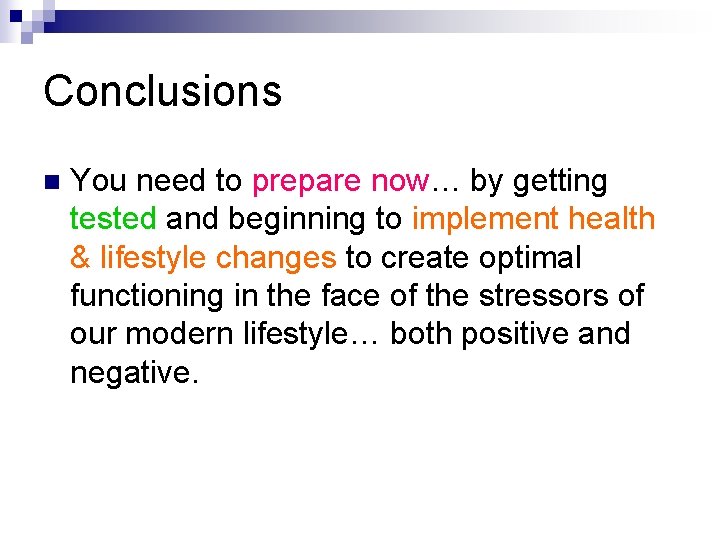 Conclusions

You need to prepare now… by getting tested and beginning to implement health & lifestyle changes to create optimal functioning in the face of the stressors of our modern lifestyle… both positive and negative.